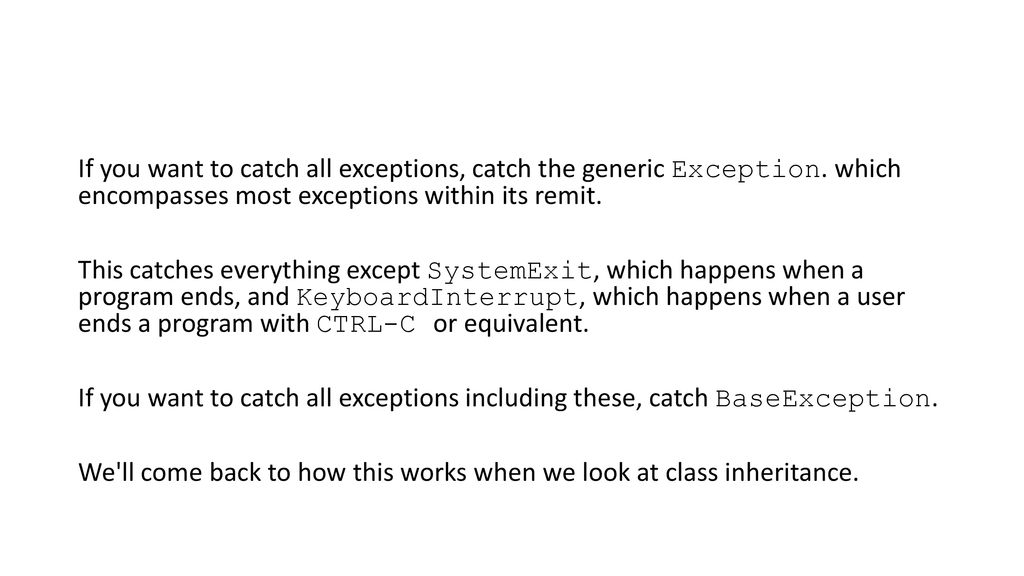 If you want to catch all exceptions, catch the generic Exception. which encompasses most exceptions within its remit.

This catches everything except SystemExit, which happens when a program ends, and KeyboardInterrupt, which happens when a user ends a program with CTRL-C or equivalent.

If you want to catch all exceptions including these, catch BaseException.

We'll come back to how this works when we look at class inheritance.